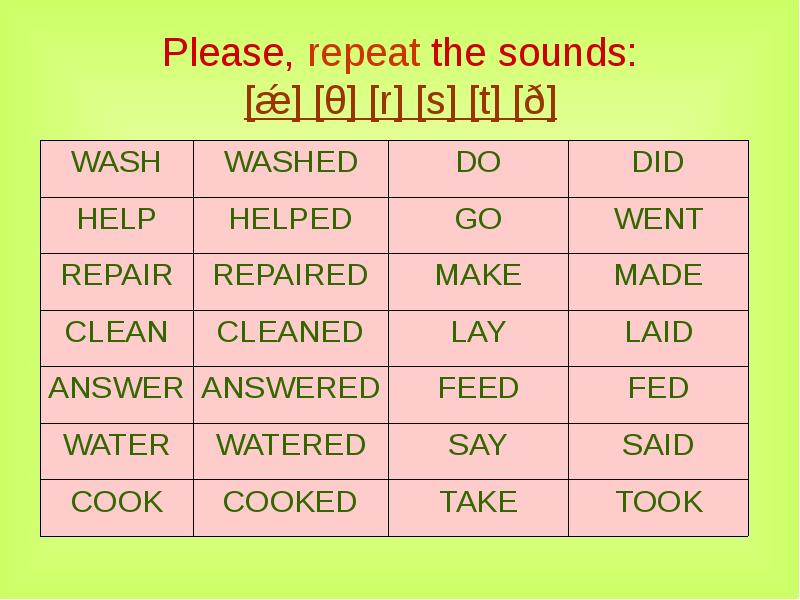 Please, repeat the sounds:
[ǽ] [θ] [r] [s] [t] [ð]

| WASH | WASHED | DO | DID |
|---|---|---|---|
| HELP | HELPED | GO | WENT |
| REPAIR | REPAIRED | MAKE | MADE |
| CLEAN | CLEANED | LAY | LAID |
| ANSWER | ANSWERED | FEED | FED |
| WATER | WATERED | SAY | SAID |
| COOK | COOKED | TAKE | TOOK |